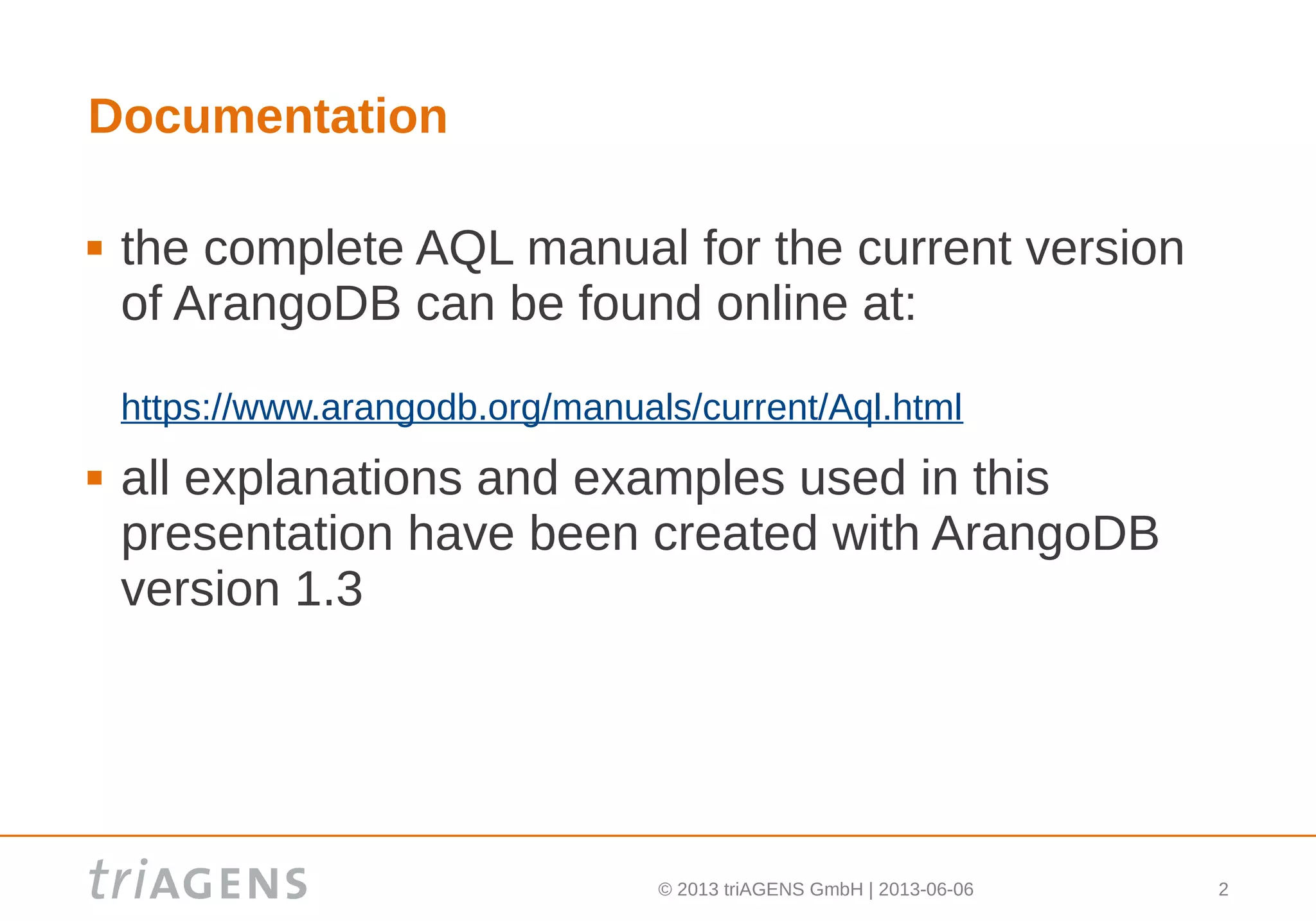 Documentation

▪ the complete AQL manual for the current version of ArangoDB can be found online at:

https://www.arangodb.org/manuals/current/Aql.html

▪ all explanations and examples used in this presentation have been created with ArangoDB version 1.3

triAGENS

© 2013 triAGENS GmbH | 2013-06-06

2